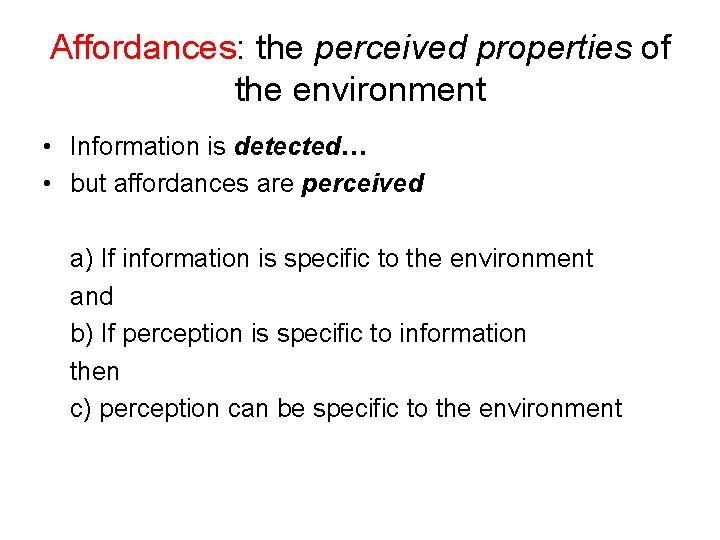 Affordances: the perceived properties of the environment

• Information is detected…
• but affordances are perceived

a) If information is specific to the environment
and
b) If perception is specific to information
then
c) perception can be specific to the environment